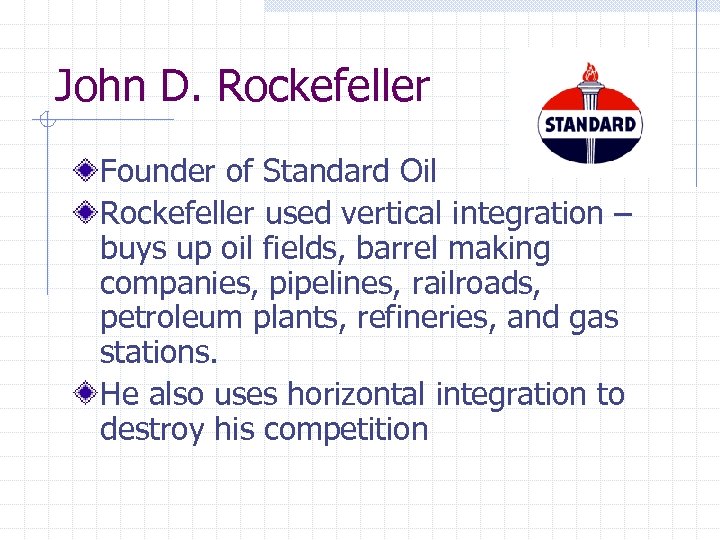 John D. Rockefeller

STANDARD

Founder of Standard Oil

Rockefeller used vertical integration – buys up oil fields, barrel making companies, pipelines, railroads, petroleum plants, refineries, and gas stations.

He also uses horizontal integration to destroy his competition